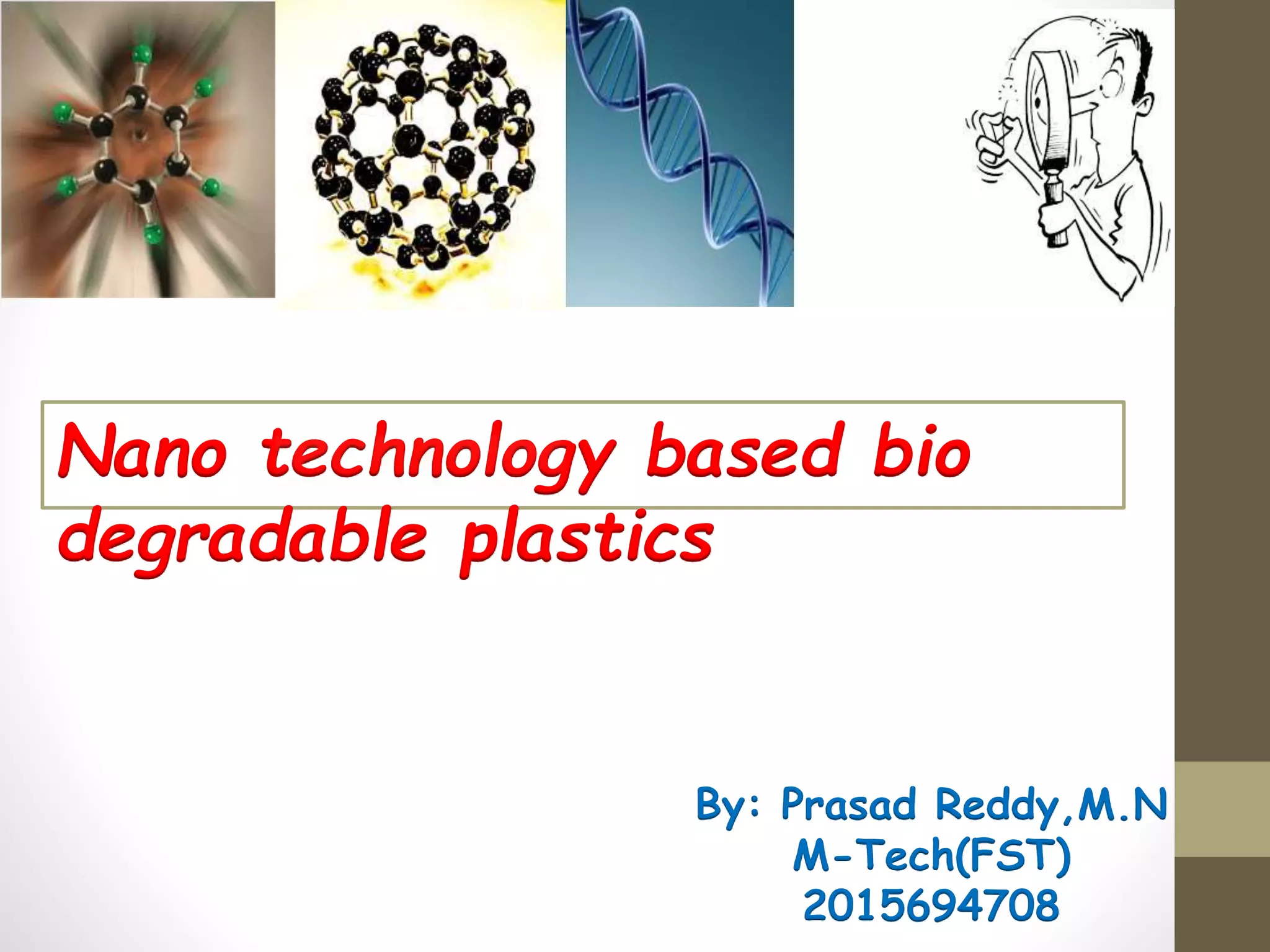 Nano technology based bio degradable plastics

By: Prasad Reddy,M.N
M-Tech(FST)
2015694708